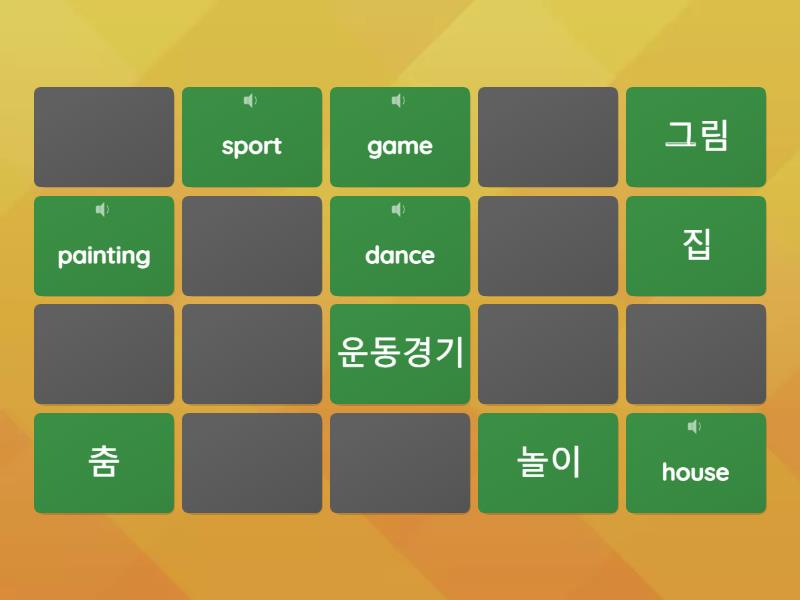 sport

game

그림

painting

dance

집

운동경기

춤

놀이

house